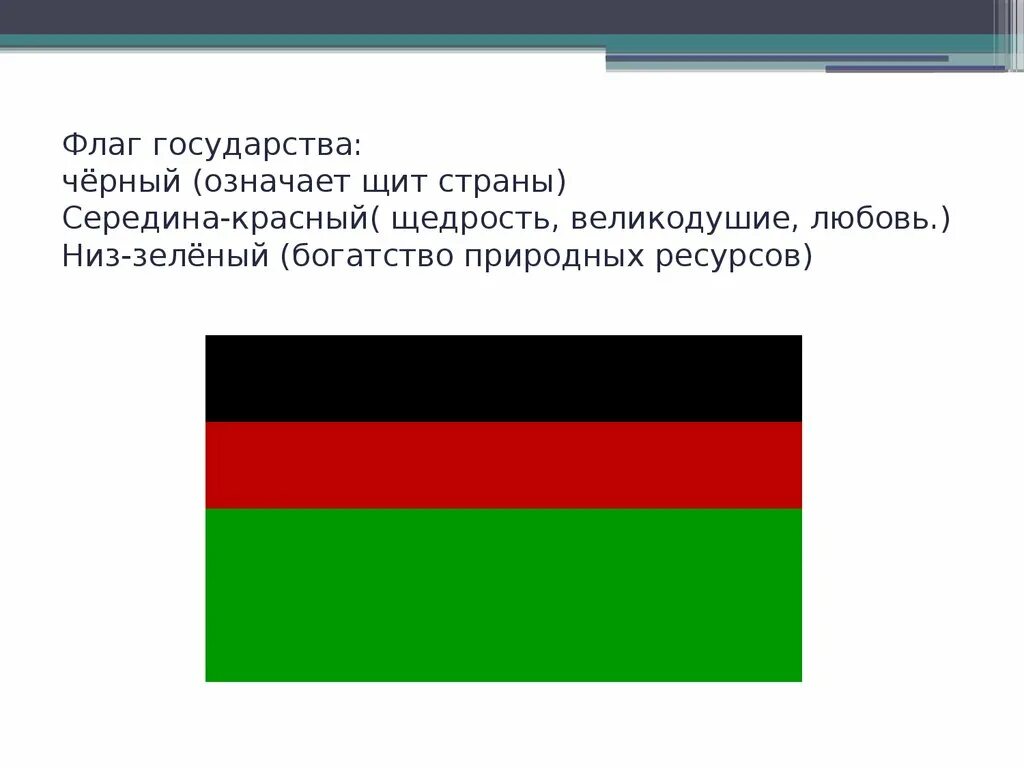 Флаг государства:
чёрный (означает щит страны)
Середина-красный( щедрость, великодушие, любовь.)
Низ-зелёный (богатство природных ресурсов)